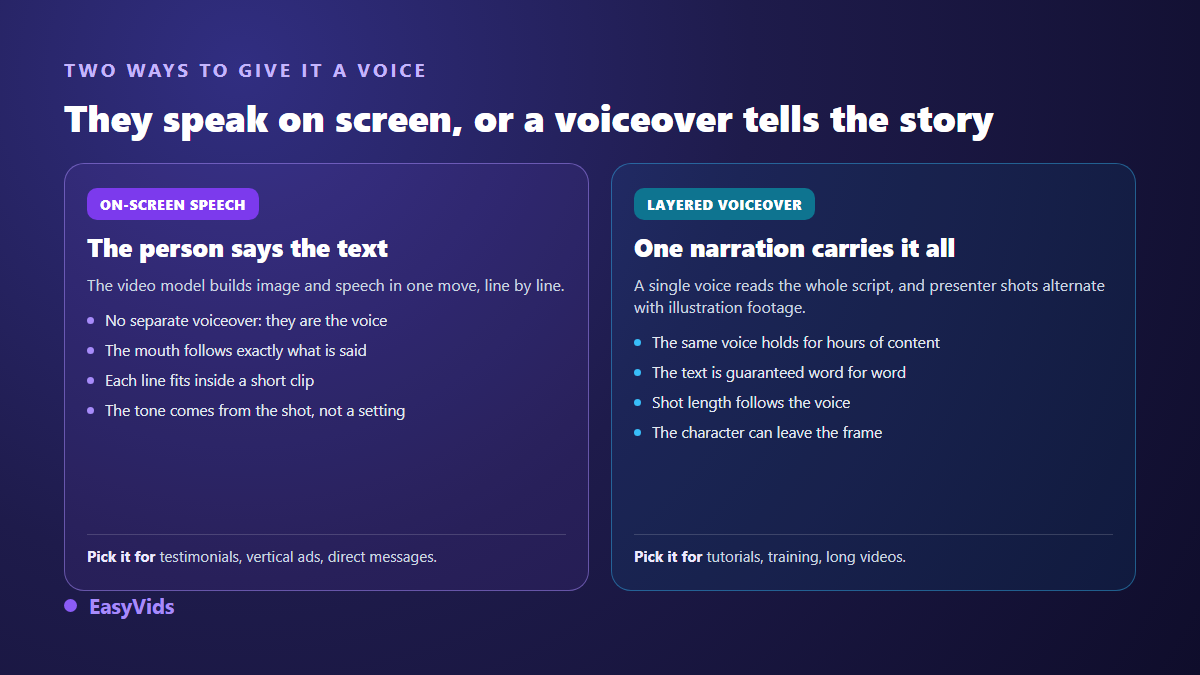 TWO WAYS TO GIVE IT A VOICE

They speak on screen, or a voiceover tells the story

ON-SCREEN SPEECH

The person says the text

The video model builds image and speech in one move, line by line.

- No separate voiceover: they are the voice
- The mouth follows exactly what is said
- Each line fits inside a short clip
- The tone comes from the shot, not a setting

Pick it for testimonials, vertical ads, direct messages.

LAYERED VOICEOVER

One narration carries it all

A single voice reads the whole script, and presenter shots alternate with illustration footage.

- The same voice holds for hours of content
- The text is guaranteed word for word
- Shot length follows the voice
- The character can leave the frame

Pick it for tutorials, training, long videos.

EasyVids